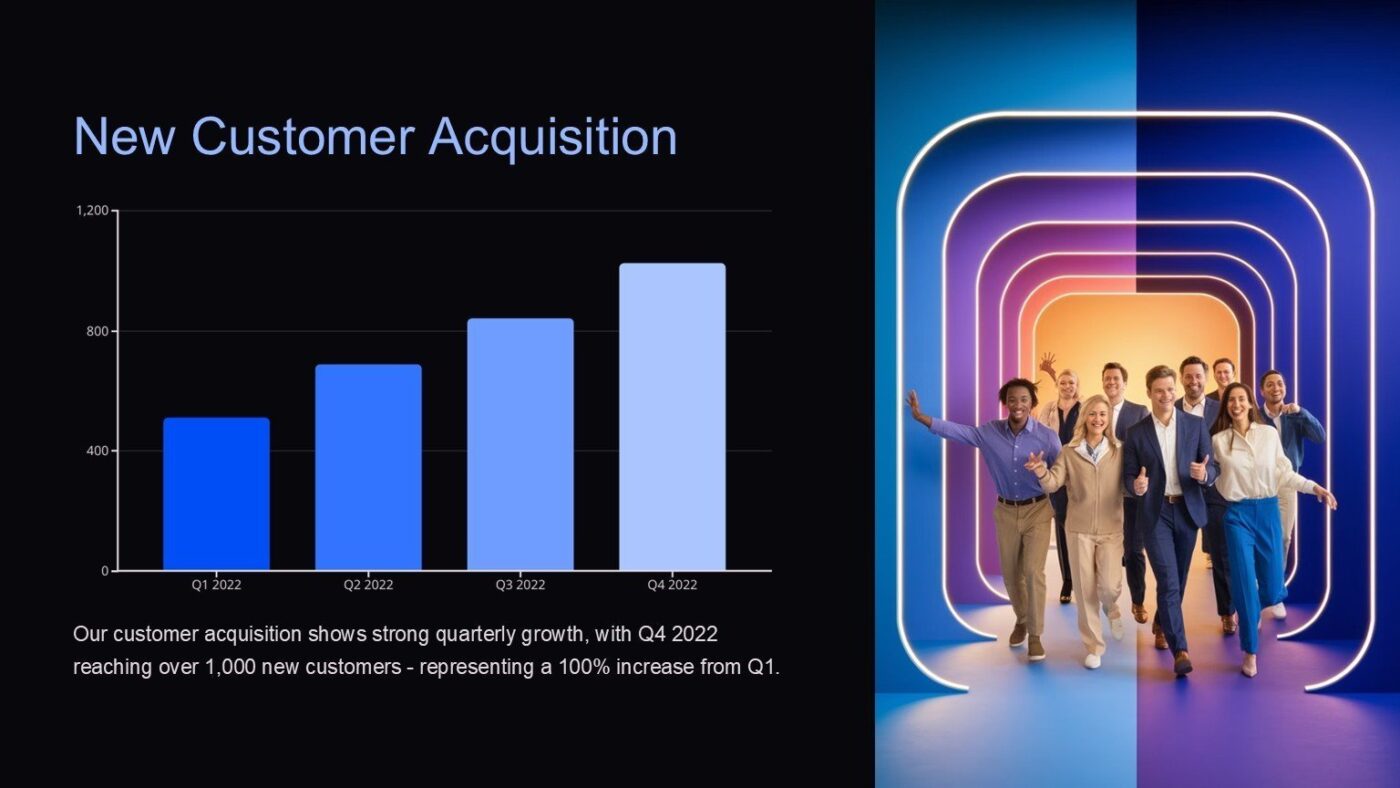 New Customer Acquisition

1,200
800
400
0
Q1 2022
Q2 2022
Q3 2022
Q4 2022

Our customer acquisition shows strong quarterly growth, with Q4 2022 reaching over 1,000 new customers - representing a 100% increase from Q1.